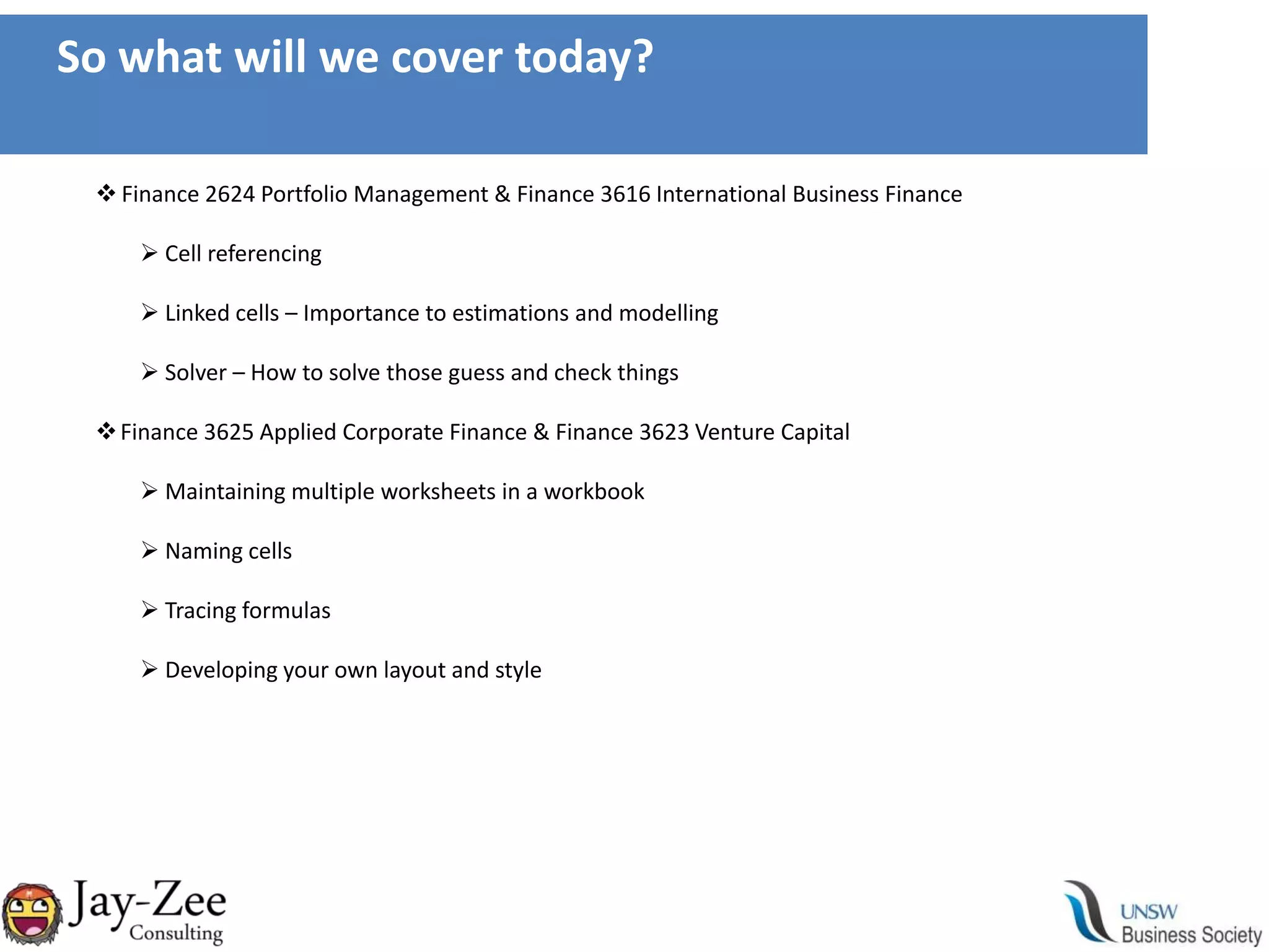 So what will we cover today?

❖ Finance 2624 Portfolio Management & Finance 3616 International Business Finance

➢ Cell referencing

➢ Linked cells – Importance to estimations and modelling

➢ Solver – How to solve those guess and check things

❖ Finance 3625 Applied Corporate Finance & Finance 3623 Venture Capital

➢ Maintaining multiple worksheets in a workbook

➢ Naming cells

➢ Tracing formulas

➢ Developing your own layout and style

Jay-Zee Consulting

UNSW Business Society